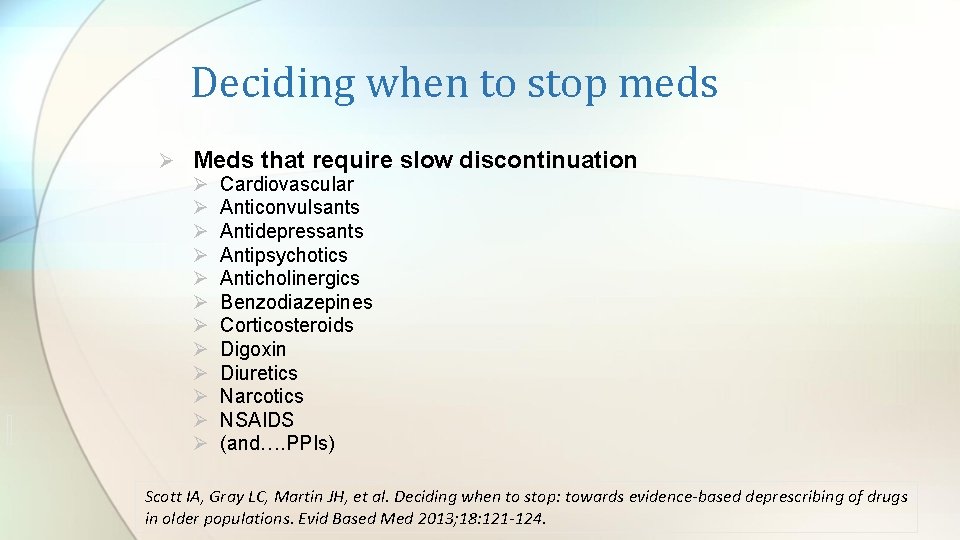 Deciding when to stop meds

➢ Meds that require slow discontinuation
➢ Cardiovascular
➢ Anticonvulsants
➢ Antidepressants
➢ Antipsychotics
➢ Anticholinergics
➢ Benzodiazepines
➢ Corticosteroids
➢ Digoxin
➢ Diuretics
➢ Narcotics
➢ NSAIDS
➢ (and….PPIs)

Scott IA, Gray LC, Martin JH, et al. Deciding when to stop: towards evidence-based deprescribing of drugs in older populations. Evid Based Med 2013;18:121-124.